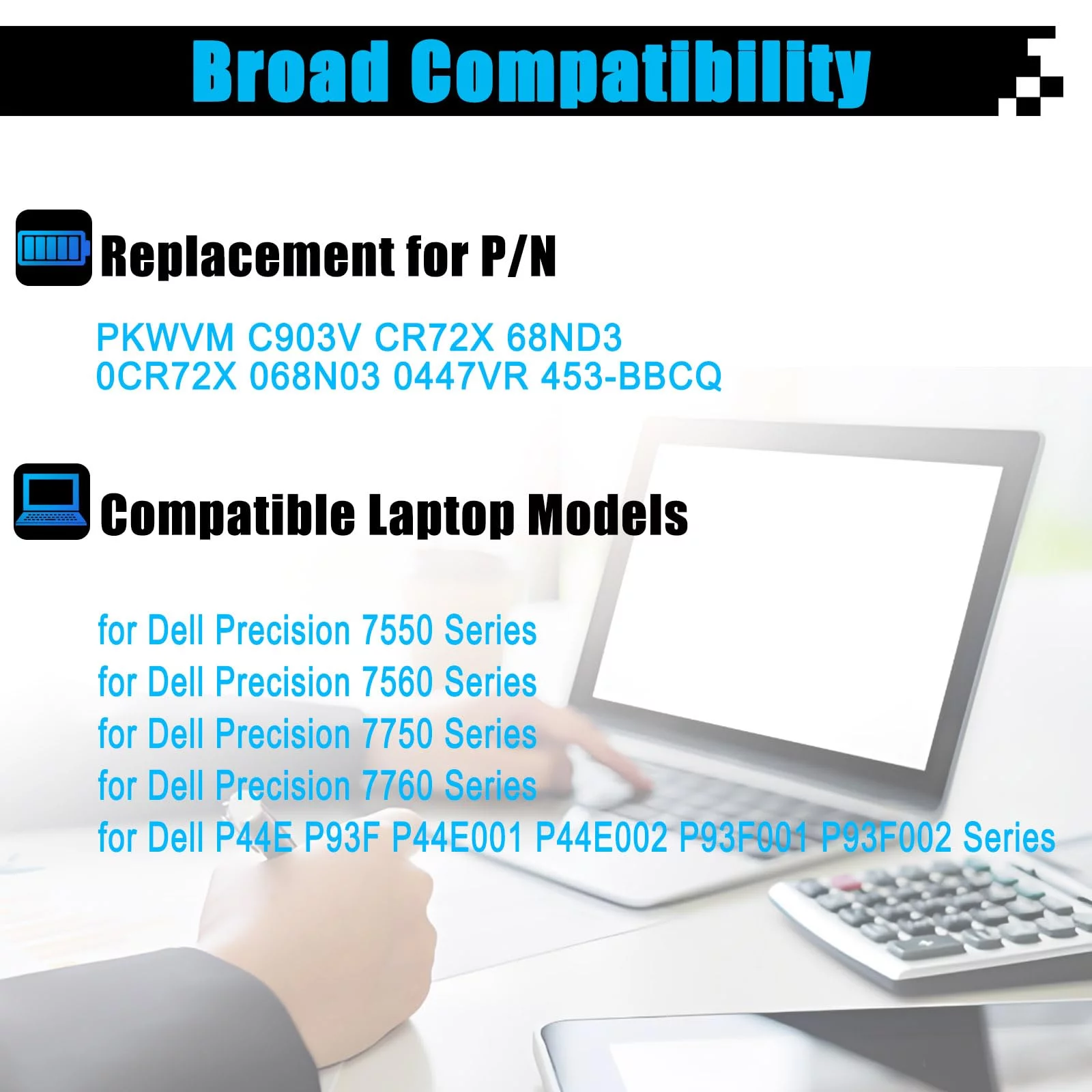 Broad Compatibility

Replacement for P/N

PKWVM C903V CR72X 68ND3
0CR72X 068N03 0447VR 453-BBCQ

Compatible Laptop Models

for Dell Precision 7550 Series
for Dell Precision 7560 Series
for Dell Precision 7750 Series
for Dell Precision 7760 Series
for Dell P44E P93F P44E001 P44E002 P93F001 P93F002 Series